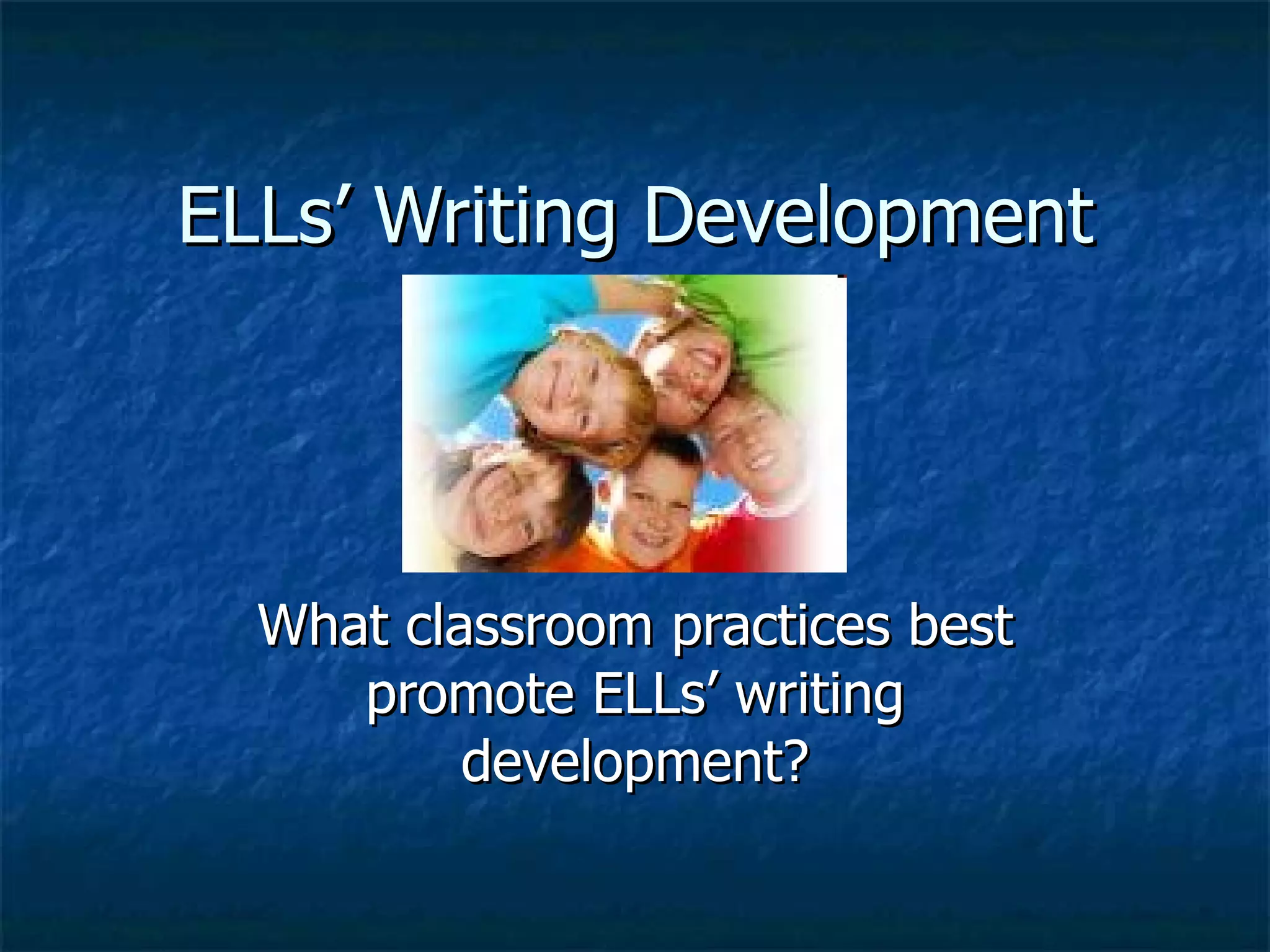 ELLs’ Writing Development

What classroom practices best promote ELLs’ writing development?